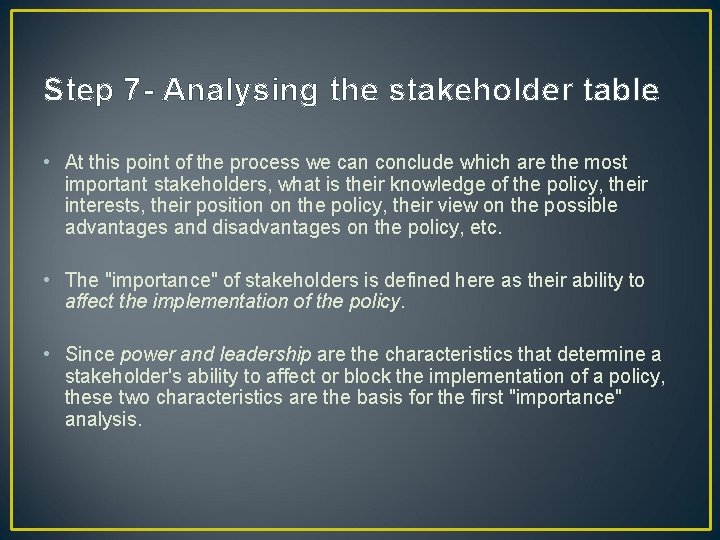 Step 7- Analysing the stakeholder table

• At this point of the process we can conclude which are the most important stakeholders, what is their knowledge of the policy, their interests, their position on the policy, their view on the possible advantages and disadvantages on the policy, etc.

• The "importance" of stakeholders is defined here as their ability to affect the implementation of the policy.

• Since power and leadership are the characteristics that determine a stakeholder's ability to affect or block the implementation of a policy, these two characteristics are the basis for the first "importance" analysis.